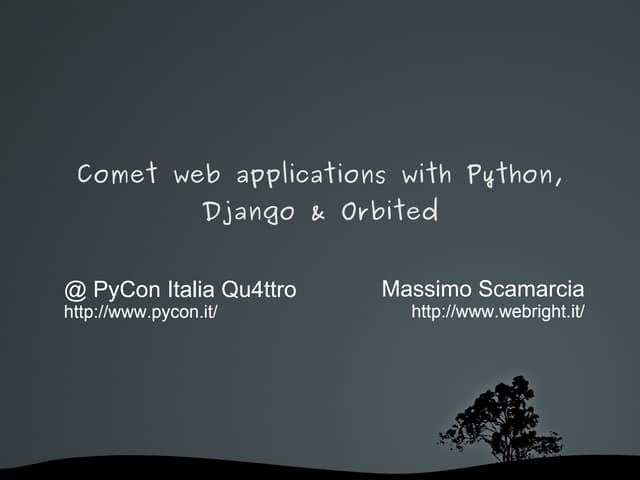 Comet web applications with Python, Django & Orbited

@ PyCon Italia Qu4ttro
http://www.pycon.it/

Massimo Scamarcia
http://www.webright.it/